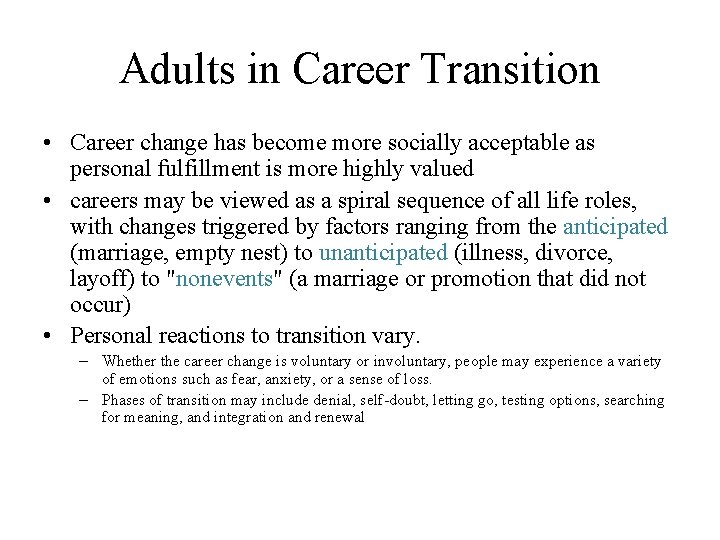 Adults in Career Transition

• Career change has become more socially acceptable as personal fulfillment is more highly valued

• careers may be viewed as a spiral sequence of all life roles, with changes triggered by factors ranging from the anticipated (marriage, empty nest) to unanticipated (illness, divorce, layoff) to "nonevents" (a marriage or promotion that did not occur)

• Personal reactions to transition vary.

– Whether the career change is voluntary or involuntary, people may experience a variety of emotions such as fear, anxiety, or a sense of loss.

– Phases of transition may include denial, self-doubt, letting go, testing options, searching for meaning, and integration and renewal